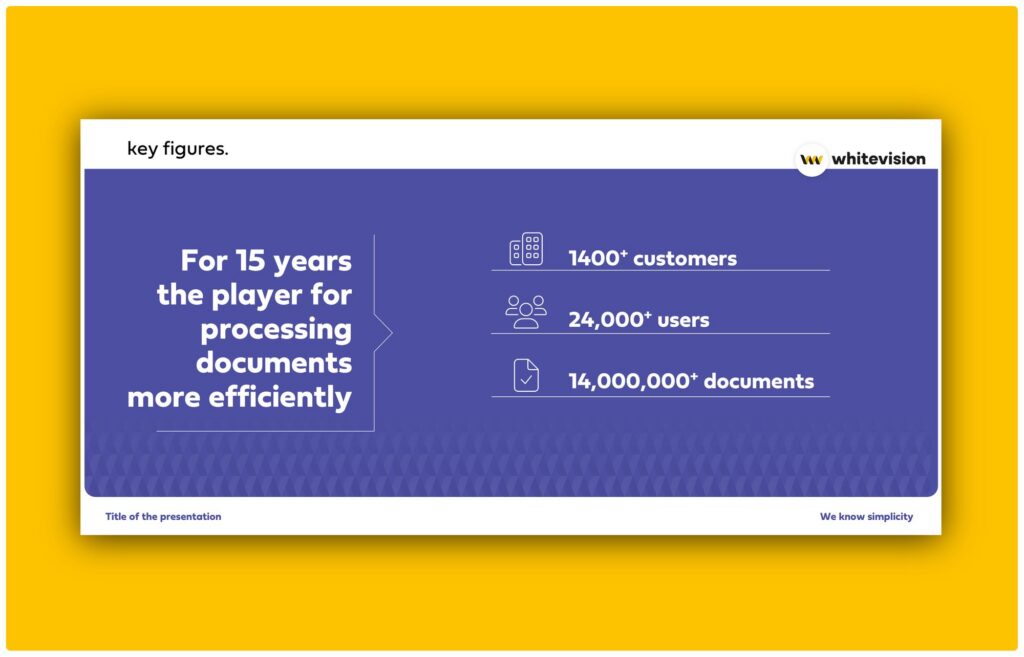 key figures.

whitevision

For 15 years the player for processing documents more efficiently

1400⁺ customers

24,000⁺ users

14,000,000⁺ documents

Title of the presentation

We know simplicity